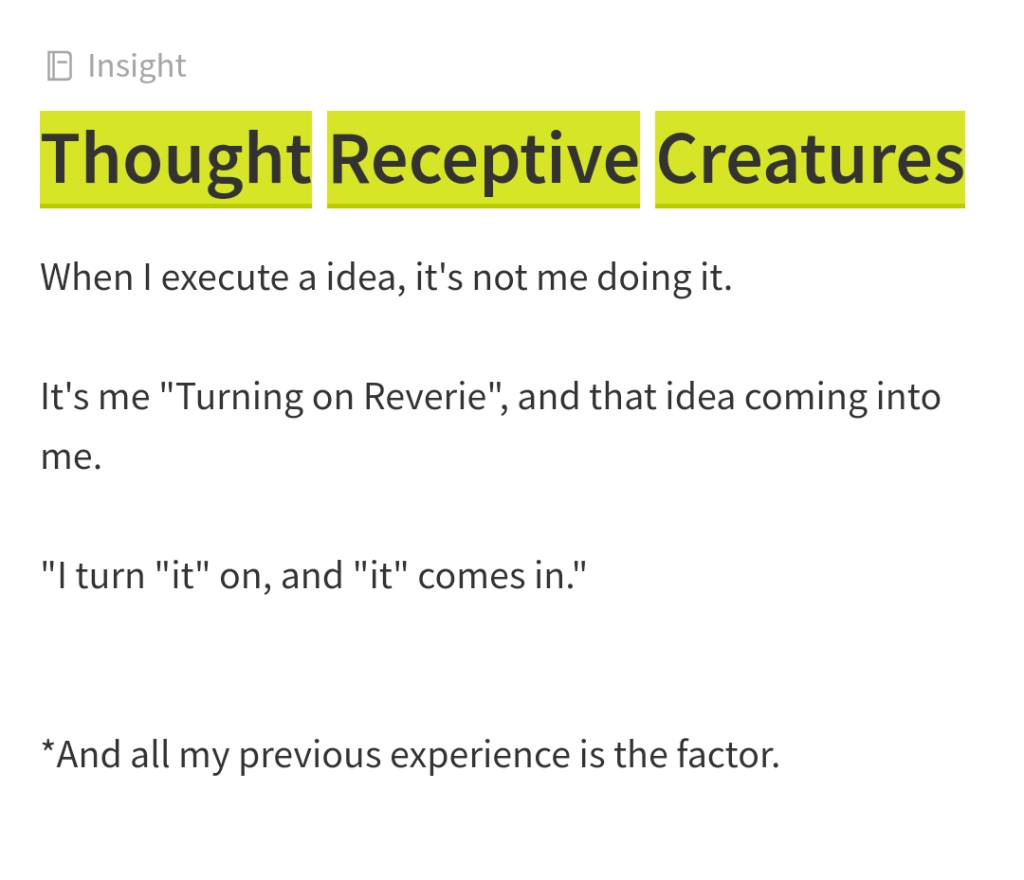 Insight

Thought Receptive Creatures

When I execute a idea, it's not me doing it.

It's me "Turning on Reverie", and that idea coming into me.

"I turn "it" on, and "it" comes in."

*And all my previous experience is the factor.